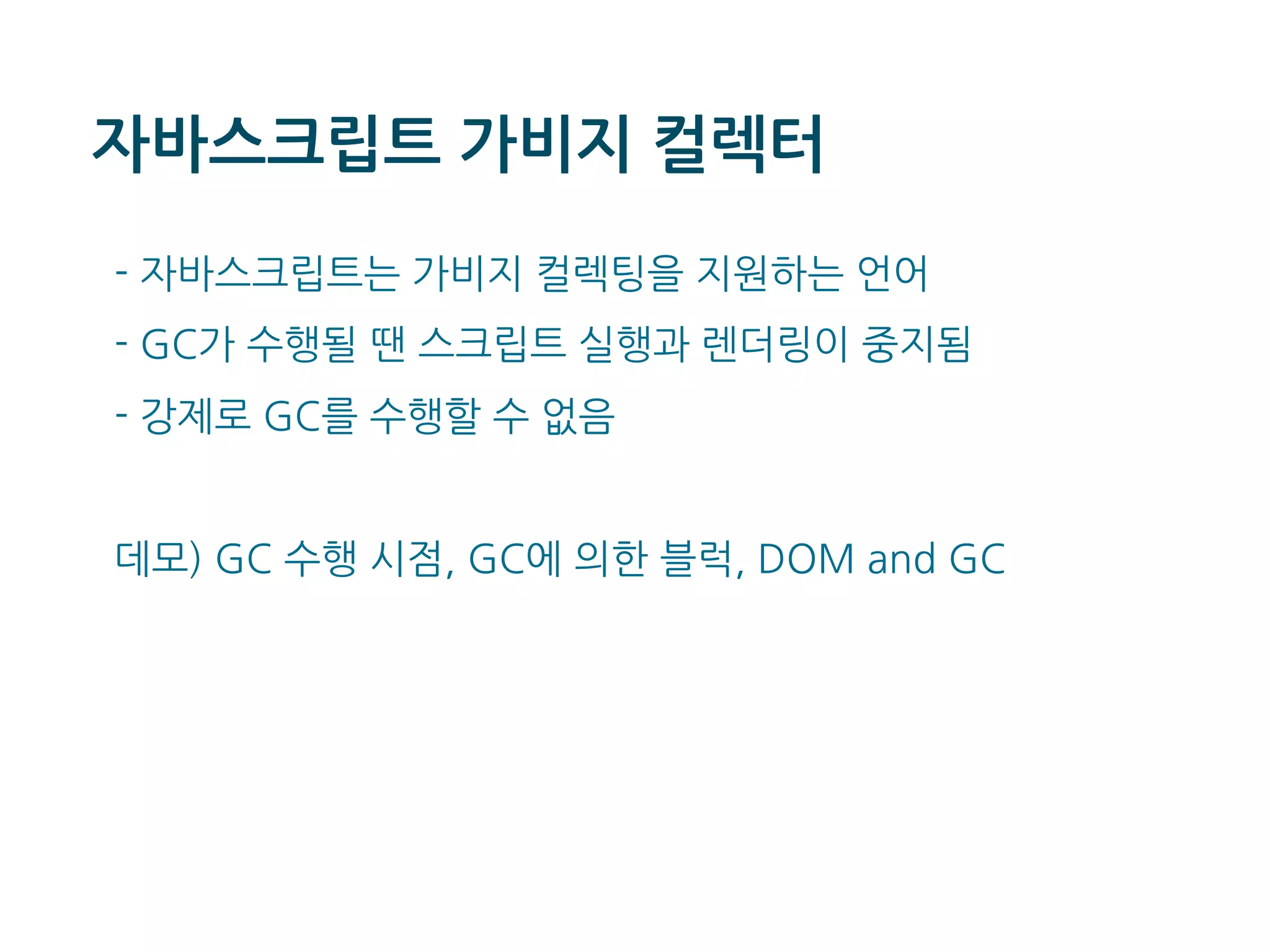 자바스크립트 가비지 컬렉터

- 자바스크립트는 가비지 컬렉팅을 지원하는 언어

- GC가 수행될 땐 스크립트 실행과 렌더링이 중지됨

- 강제로 GC를 수행할 수 없음

데모) GC 수행 시점, GC에 의한 블럭, DOM and GC